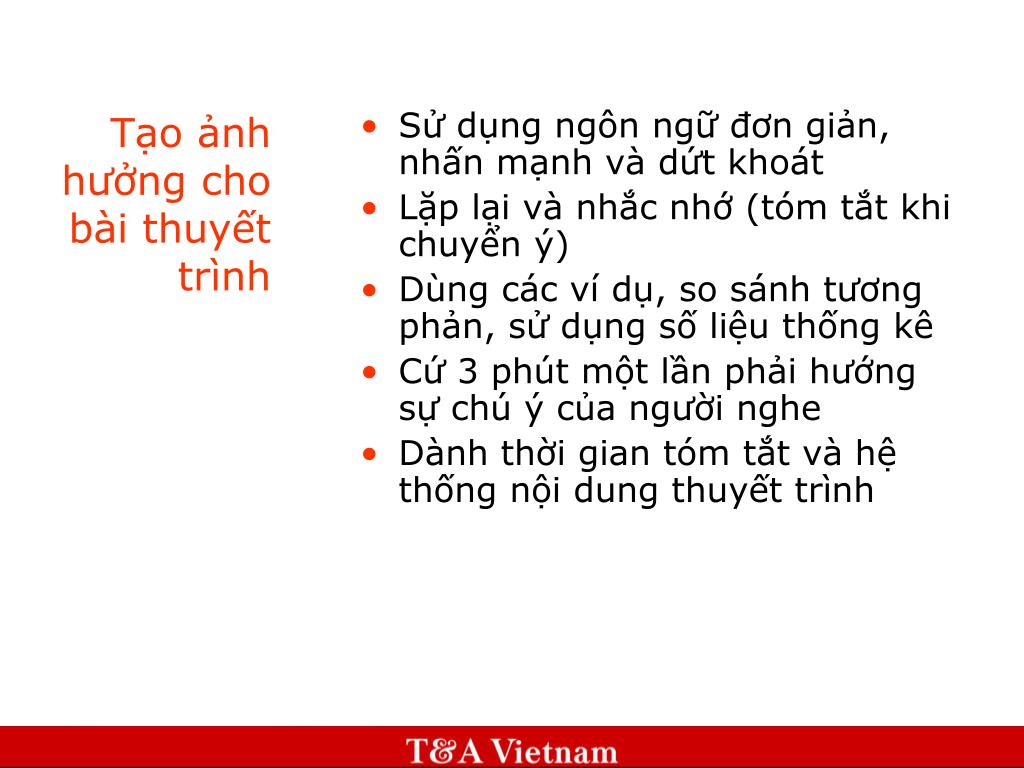 Tạo ảnh hưởng cho bài thuyết trình

• Sử dụng ngôn ngữ đơn giản, nhấn mạnh và dứt khoát
• Lặp lại và nhắc nhớ (tóm tắt khi chuyển ý)
• Dùng các ví dụ, so sánh tương phản, sử dụng số liệu thống kê
• Cứ 3 phút một lần phải hướng sự chú ý của người nghe
• Dành thời gian tóm tắt và hệ thống nội dung thuyết trình

T&A Vietnam